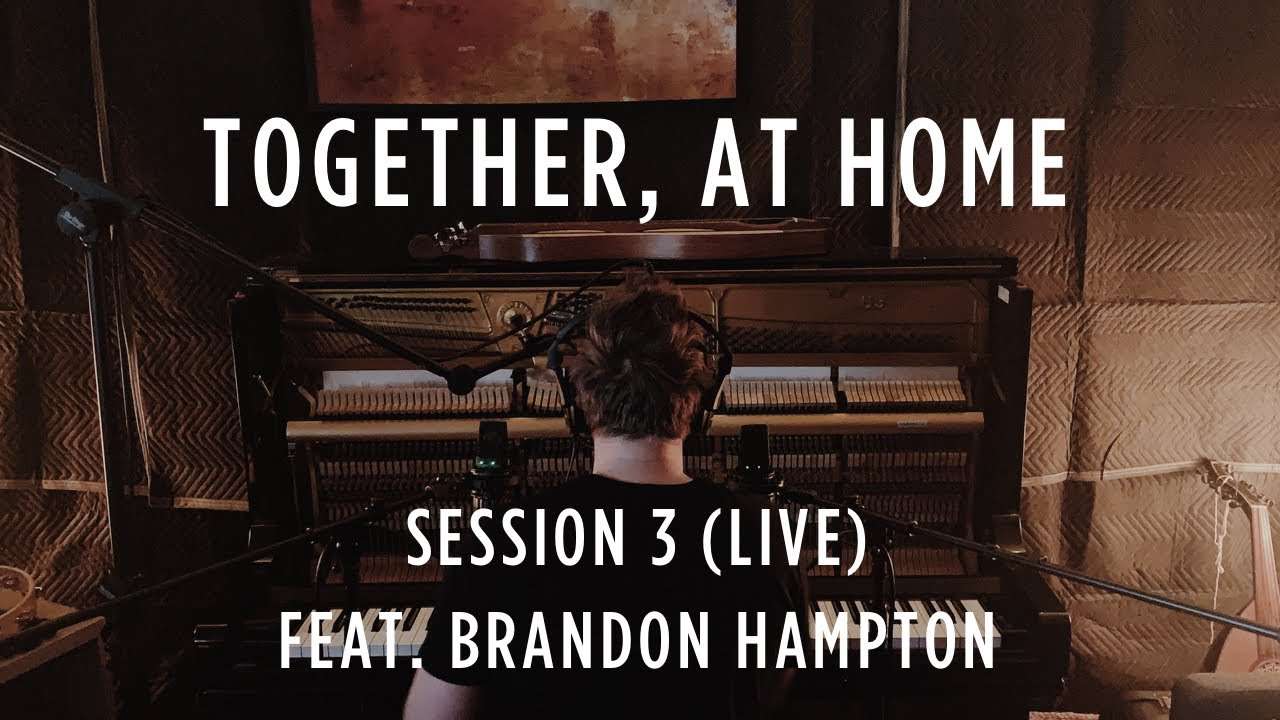 TOGETHER, AT HOME

SESSION 3 (LIVE)
FEAT. BRANDON HAMPTON